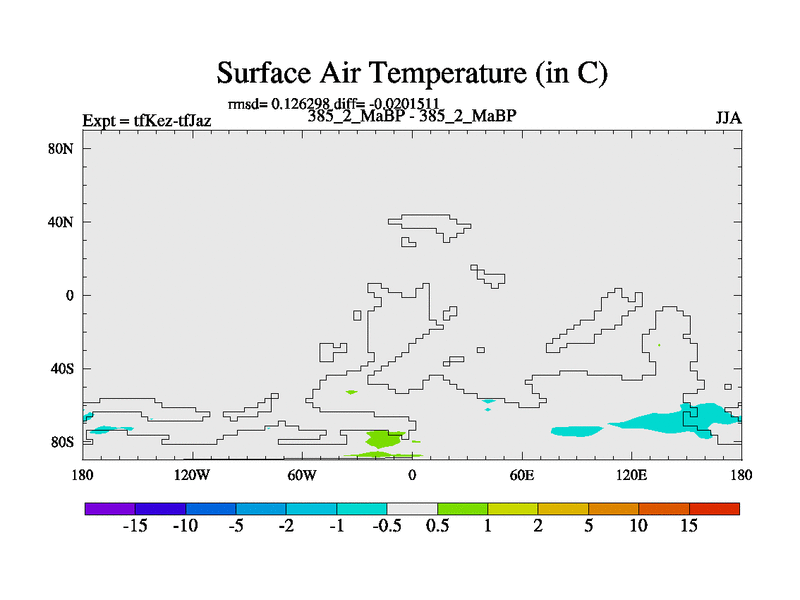 Surface Air Temperature (in C)

rmsd= 0.126298 diff= -0.0201511

Expt = tfKez-tfJaz

385_2_MaBP - 385_2_MaBP

JJA

80N

40N

0

40S

80S

180

120W

60W

0

60E

120E

180

-15 -10 -5 -2 -1 -0.5 0.5 1 2 5 10 15